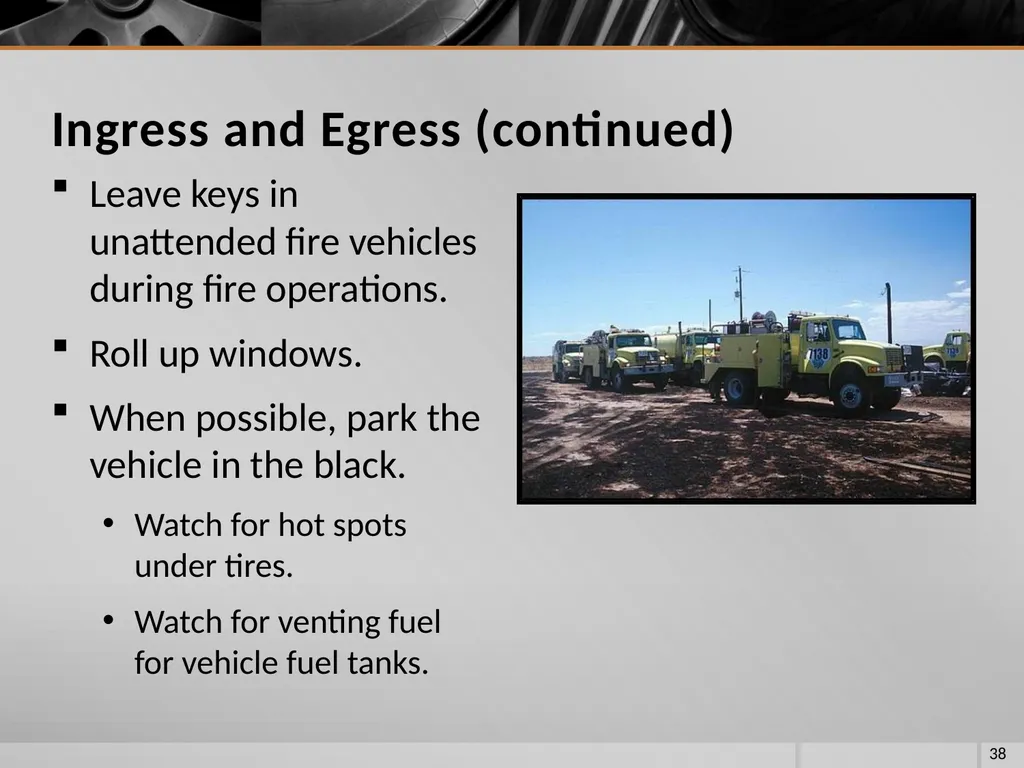 Ingress and Egress (continued)

- Leave keys in unattended fire vehicles during fire operations.
- Roll up windows.
- When possible, park the vehicle in the black.
  - Watch for hot spots under tires.
  - Watch for venting fuel for vehicle fuel tanks.

7138

38